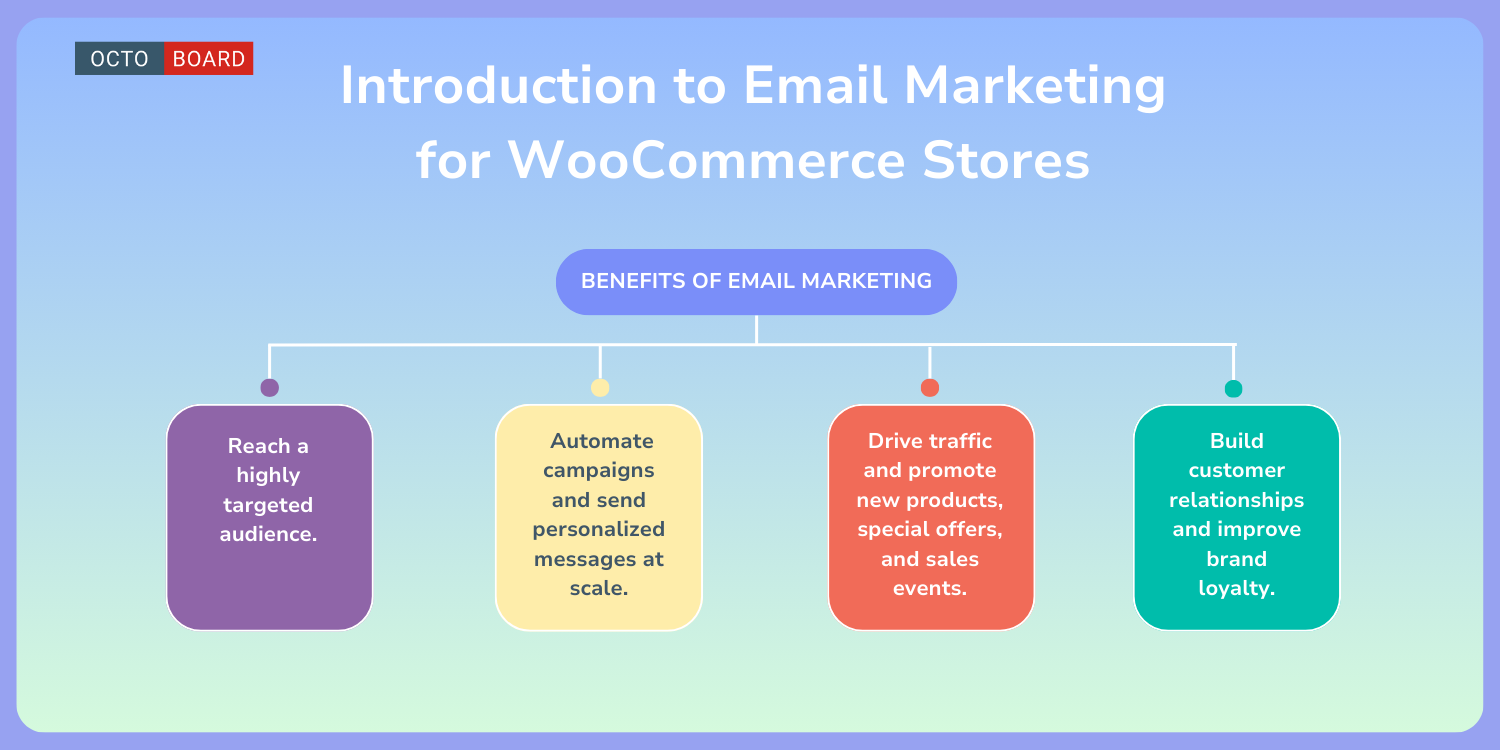 OCTO BOARD

Introduction to Email Marketing for WooCommerce Stores

BENEFITS OF EMAIL MARKETING

Reach a highly targeted audience.

Automate campaigns and send personalized messages at scale.

Drive traffic and promote new products, special offers, and sales events.

Build customer relationships and improve brand loyalty.